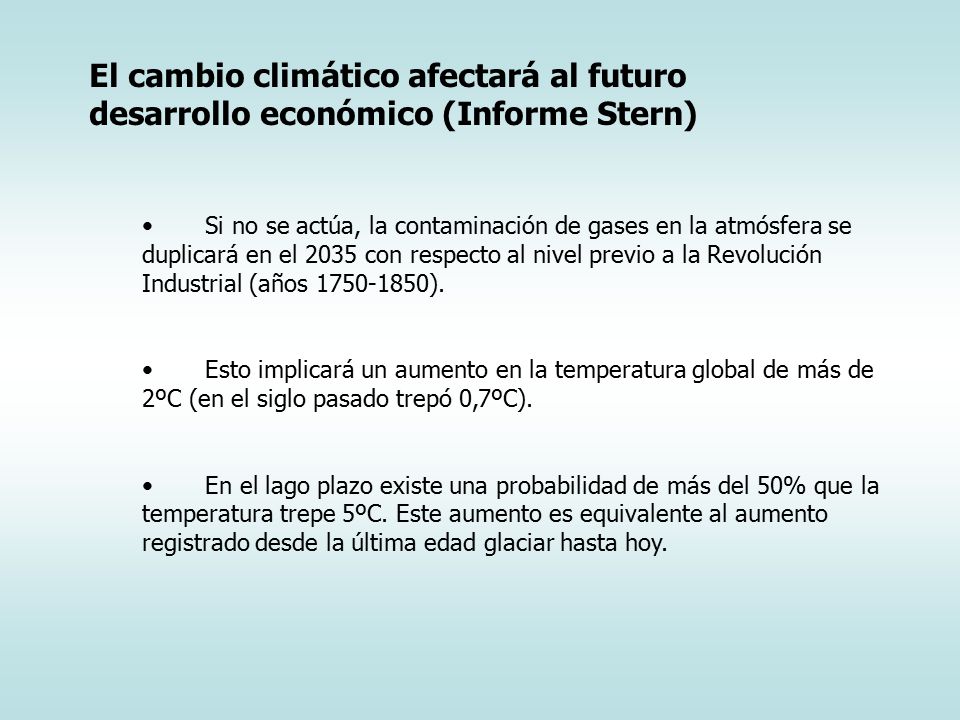 El cambio climático afectará al futuro desarrollo económico (Informe Stern)

• Si no se actúa, la contaminación de gases en la atmósfera se duplicará en el 2035 con respecto al nivel previo a la Revolución Industrial (años 1750-1850).

• Esto implicará un aumento en la temperatura global de más de 2ºC (en el siglo pasado trepó 0,7ºC).

• En el lago plazo existe una probabilidad de más del 50% que la temperatura trepe 5ºC. Este aumento es equivalente al aumento registrado desde la última edad glaciar hasta hoy.